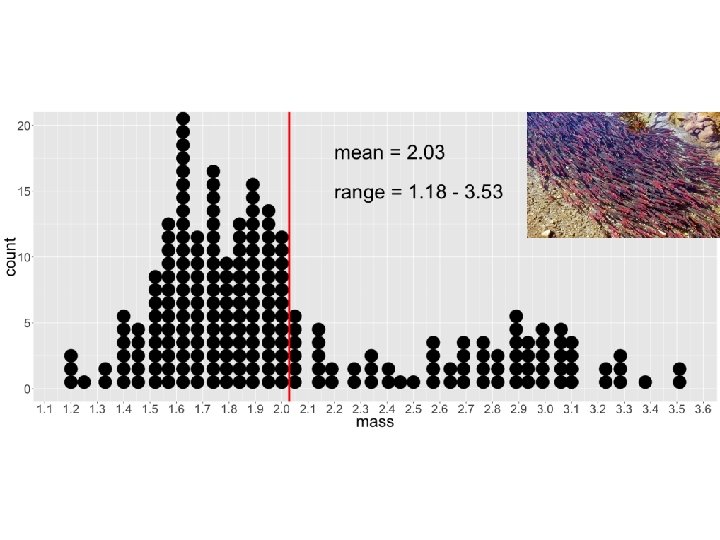 mean = 2.03

range = 1.18 - 3.53

count

20
15
10
5
0

1.1 1.2 1.3 1.4 1.5 1.6 1.7 1.8 1.9 2.0 2.1 2.2 2.3 2.4 2.5 2.6 2.7 2.8 2.9 3.0 3.1 3.2 3.3 3.4 3.5 3.6

mass